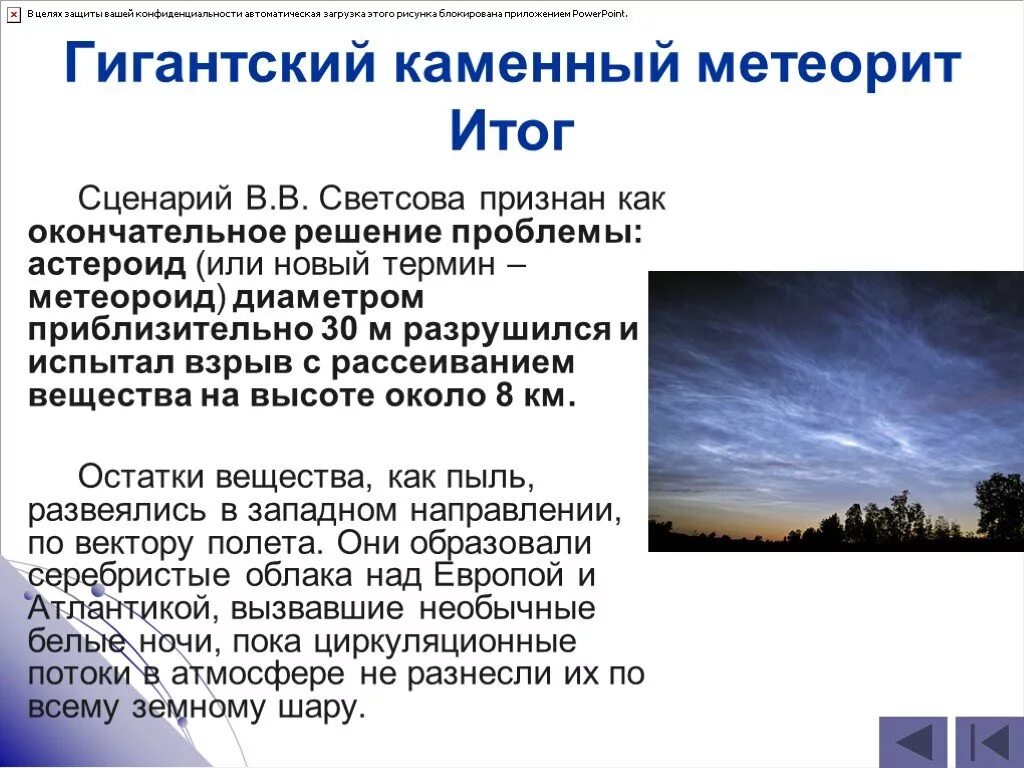 В целях защиты вашей конфиденциальности автоматическая загрузка этого рисунка блокирована приложением PowerPoint.

Гигантский каменный метеорит Итог

Сценарий В.В. Светсова признан как окончательное решение проблемы: астероид (или новый термин – метеороид) диаметром приблизительно 30 м разрушился и испытал взрыв с рассеиванием вещества на высоте около 8 км.

Остатки вещества, как пыль, развеялись в западном направлении, по вектору полета. Они образовали серебристые облака над Европой и Атлантикой, вызвавшие необычные белые ночи, пока циркуляционные потоки в атмосфере не разнесли их по всему земному шару.